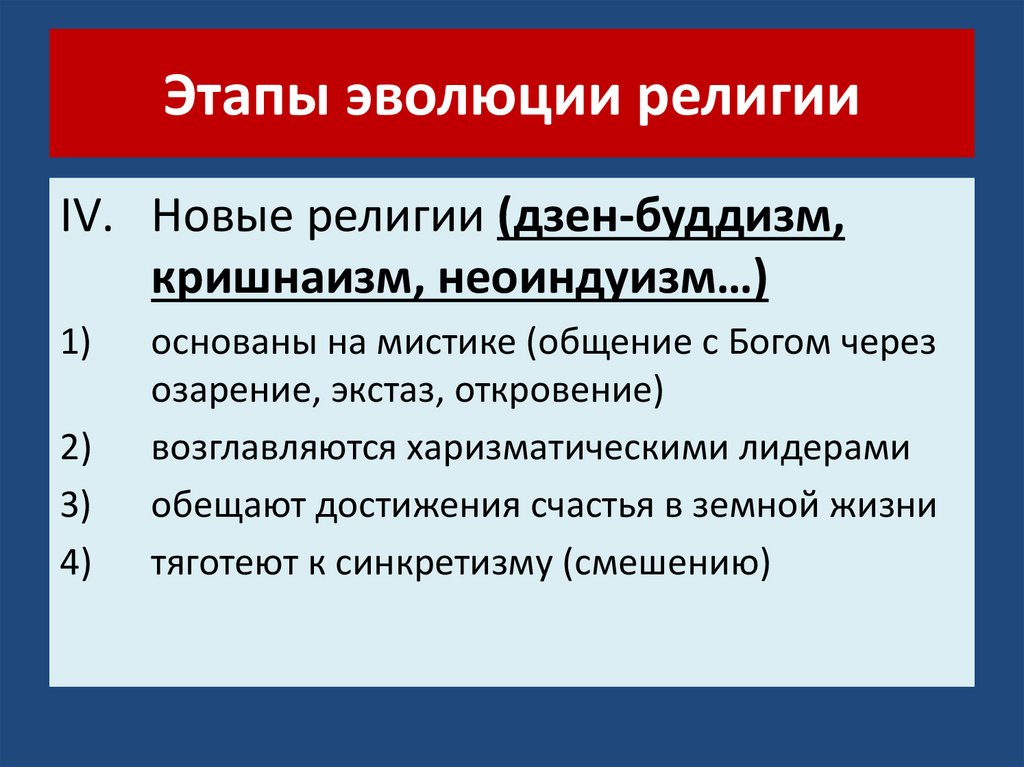 Этапы эволюции религии

IV. Новые религии (дзен-буддизм, кришнаизм, неоиндуизм…)

1) основаны на мистике (общение с Богом через озарение, экстаз, откровение)

2) возглавляются харизматическими лидерами

3) обещают достижения счастья в земной жизни

4) тяготеют к синкретизму (смешению)